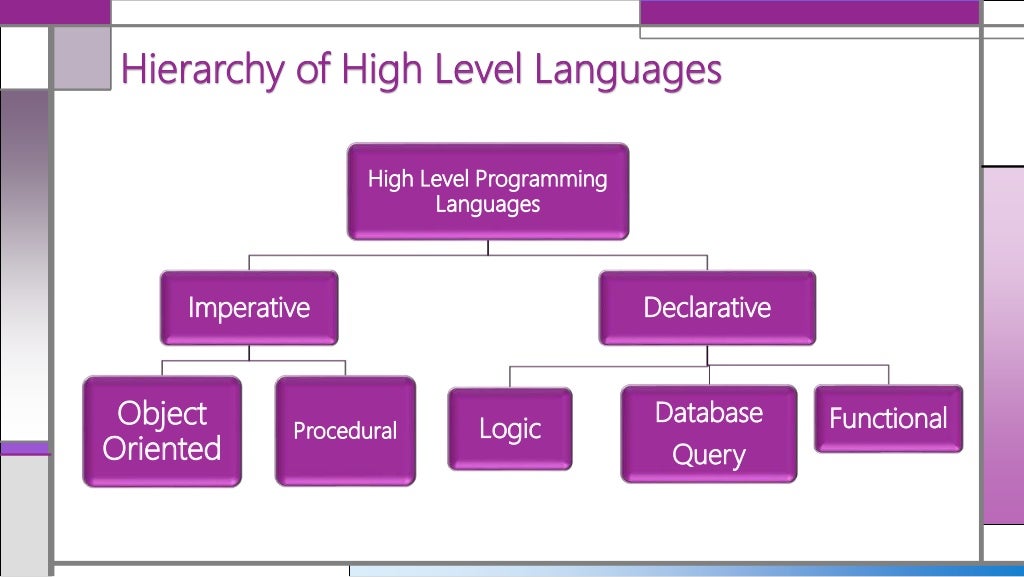 Hierarchy of High Level Languages

High Level Programming Languages

Imperative

Declarative

Object Oriented

Procedural

Logic

Database Query

Functional